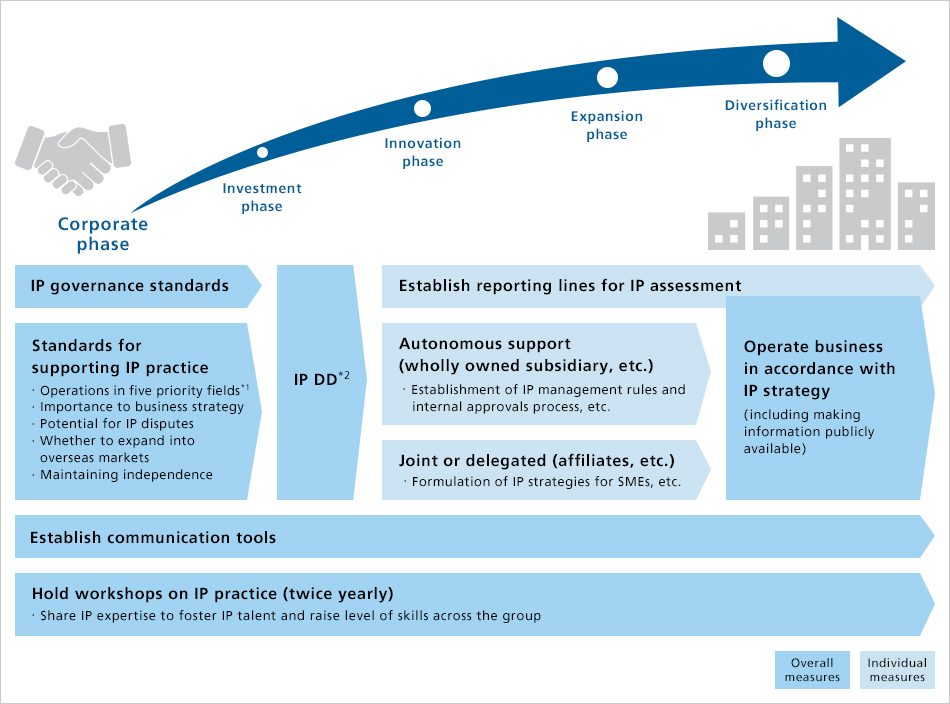 Corporate phase

Investment phase

Innovation phase

Expansion phase

Diversification phase

IP governance standards

Standards for supporting IP practice
· Operations in five priority fields$^{*1}$
· Importance to business strategy
· Potential for IP disputes
· Whether to expand into overseas markets
· Maintaining independence

IP DD$^{*2}$

Establish reporting lines for IP assessment

Autonomous support (wholly owned subsidiary, etc.)
· Establishment of IP management rules and internal approvals process, etc.

Joint or delegated (affiliates, etc.)
· Formulation of IP strategies for SMEs, etc.

Operate business in accordance with IP strategy
(including making information publicly available)

Establish communication tools

Hold workshops on IP practice (twice yearly)
· Share IP expertise to foster IP talent and raise level of skills across the group

Overall measures

Individual measures